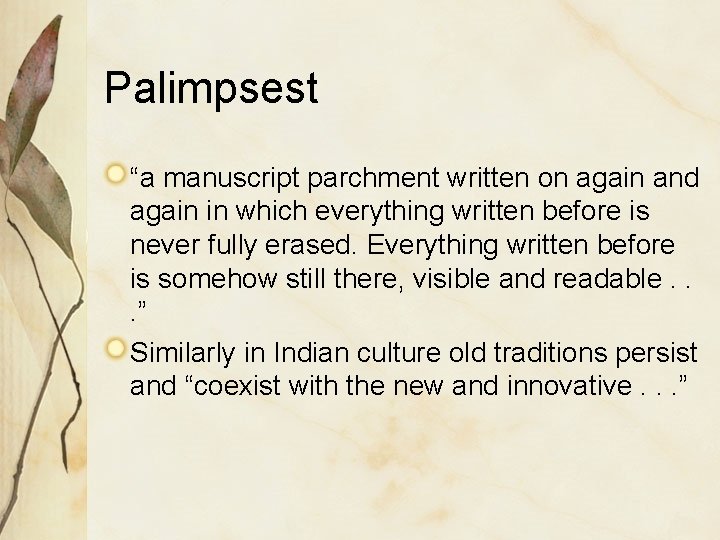 Palimpsest

“a manuscript parchment written on again and again in which everything written before is never fully erased. Everything written before is somehow still there, visible and readable . . .”

Similarly in Indian culture old traditions persist and “coexist with the new and innovative . . .”